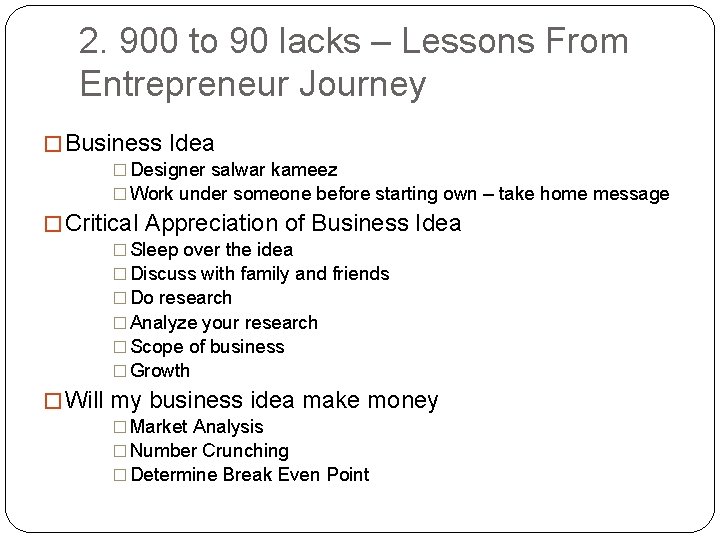 2. 900 to 90 lacks – Lessons From Entrepreneur Journey

□ Business Idea
□ Designer salwar kameez
□ Work under someone before starting own – take home message

□ Critical Appreciation of Business Idea
□ Sleep over the idea
□ Discuss with family and friends
□ Do research
□ Analyze your research
□ Scope of business
□ Growth

□ Will my business idea make money
□ Market Analysis
□ Number Crunching
□ Determine Break Even Point